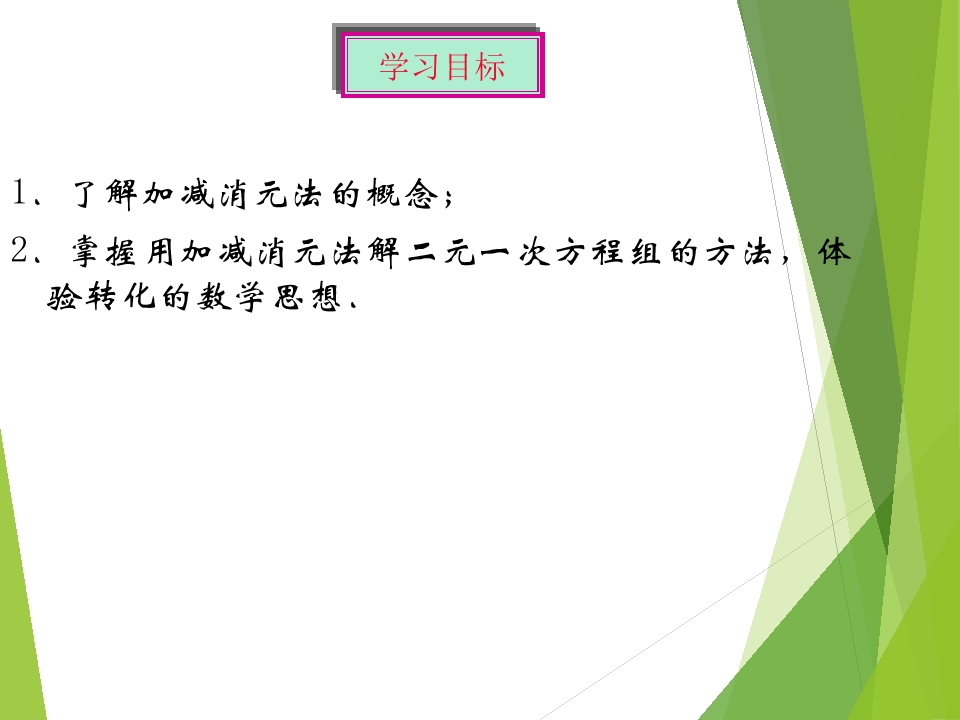 学习目标

1、了解加减消元法的概念；

2、掌握用加减消元法解二元一次方程组的方法，体验转化的数学思想.